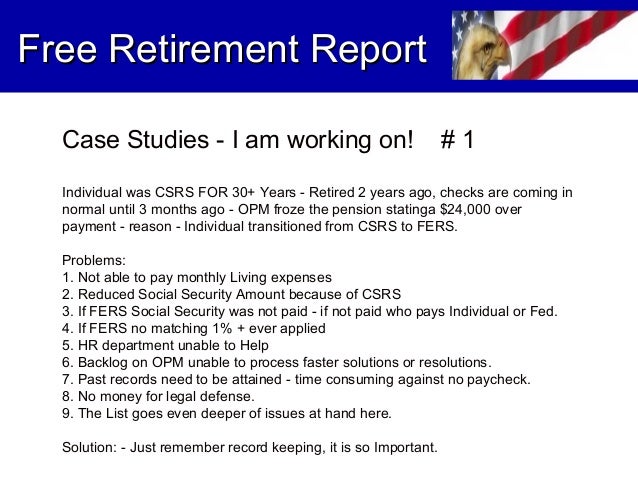 Free Retirement Report

Case Studies - I am working on!   # 1

Individual was CSRS FOR 30+ Years - Retired 2 years ago, checks are coming in normal until 3 months ago - OPM froze the pension statinga $24,000 over payment - reason - Individual transitioned from CSRS to FERS.

Problems:
1. Not able to pay monthly Living expenses
2. Reduced Social Security Amount because of CSRS
3. If FERS Social Security was not paid - if not paid who pays Individual or Fed.
4. If FERS no matching 1% + ever applied
5. HR department unable to Help
6. Backlog on OPM unable to process faster solutions or resolutions.
7. Past records need to be attained - time consuming against no paycheck.
8. No money for legal defense.
9. The List goes even deeper of issues at hand here.

Solution: - Just remember record keeping, it is so Important.